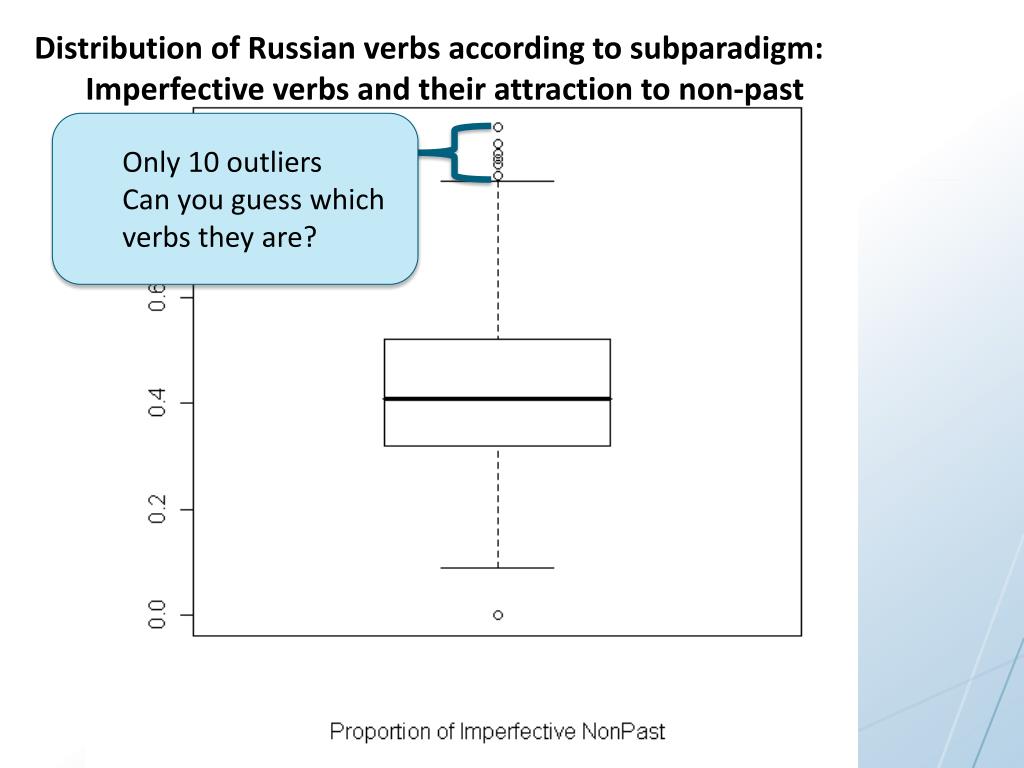 Distribution of Russian verbs according to subparadigm: Imperfective verbs and their attraction to non-past

Only 10 outliers
Can you guess which verbs they are?

0.6
0.4
0.2
0.0

Proportion of Imperfective NonPast